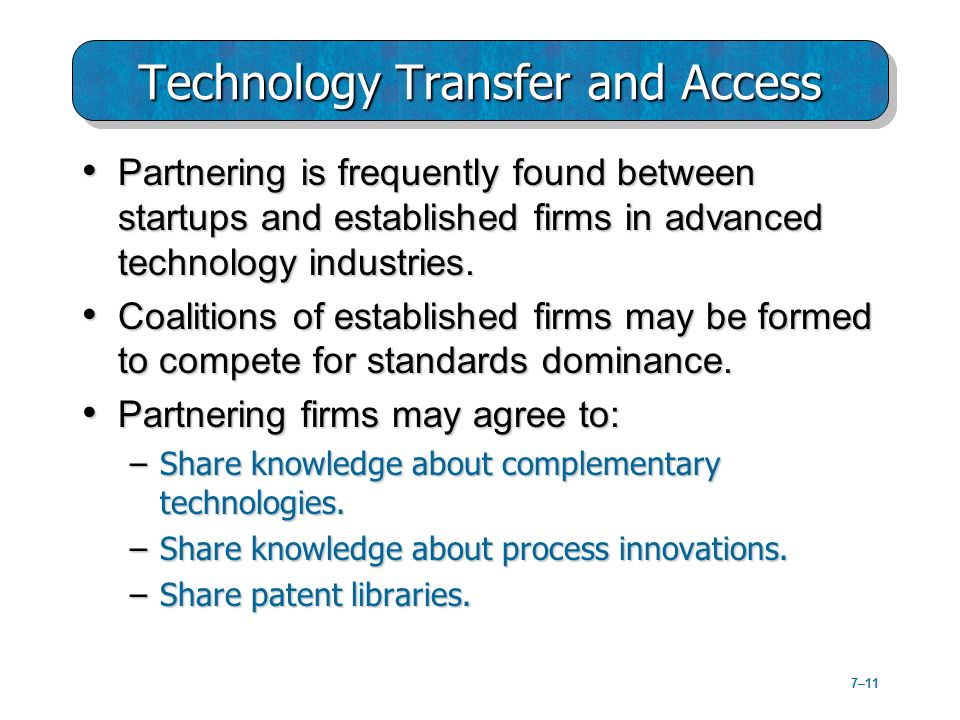 Technology Transfer and Access

• Partnering is frequently found between startups and established firms in advanced technology industries.

• Coalitions of established firms may be formed to compete for standards dominance.

• Partnering firms may agree to:
  – Share knowledge about complementary technologies.
  – Share knowledge about process innovations.
  – Share patent libraries.

7–11